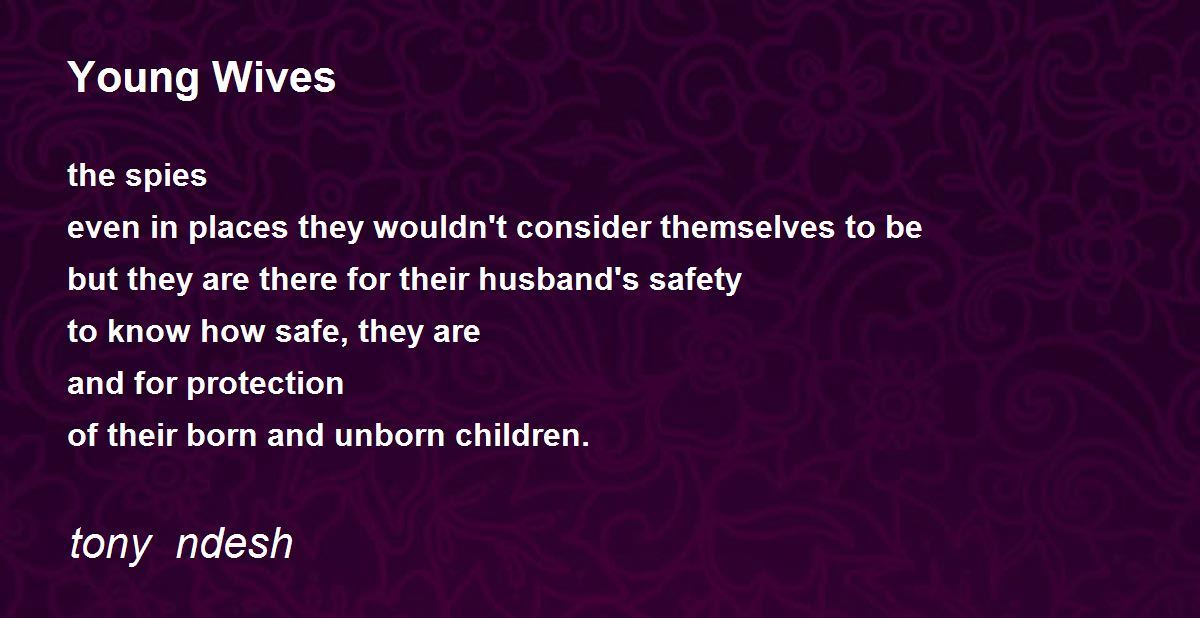 Young Wives

the spies
even in places they wouldn't consider themselves to be
but they are there for their husband's safety
to know how safe, they are
and for protection
of their born and unborn children.

tony ndesh